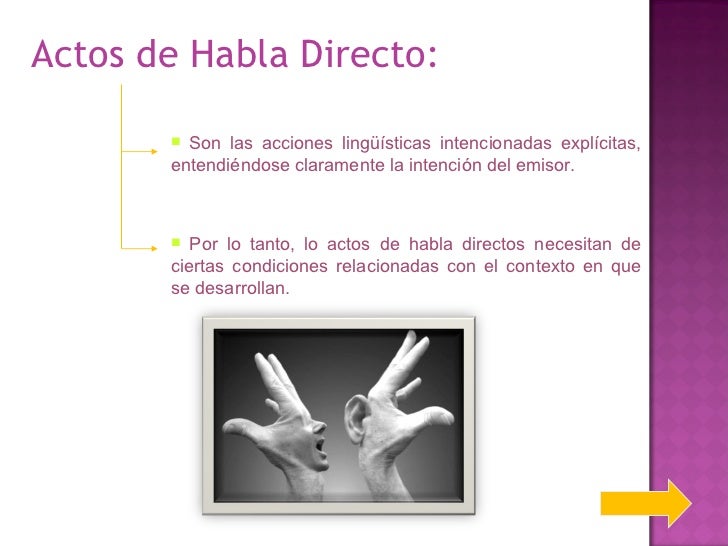 Actos de Habla Directo:

Son las acciones lingüísticas intencionadas explícitas, entendiéndose claramente la intención del emisor.

Por lo tanto, lo actos de habla directos necesitan de ciertas condiciones relacionadas con el contexto en que se desarrollan.